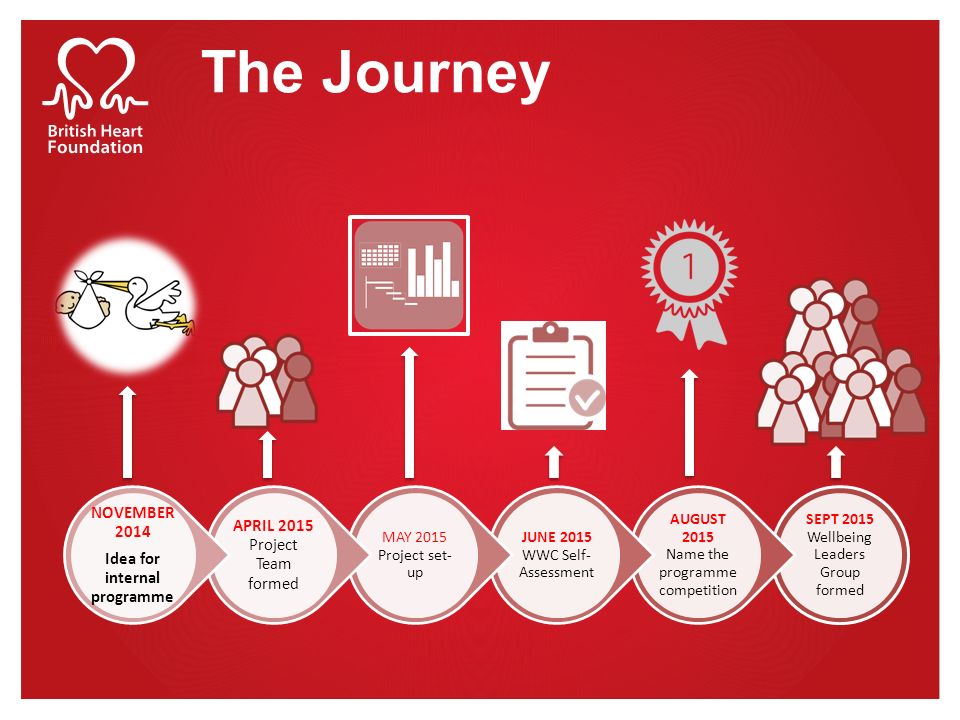 British Heart Foundation

The Journey

1

NOVEMBER 2014
Idea for internal programme

APRIL 2015
Project Team formed

MAY 2015
Project set-up

JUNE 2015
WWC Self-Assessment

AUGUST 2015
Name the programme competition

SEPT 2015
Wellbeing Leaders Group formed